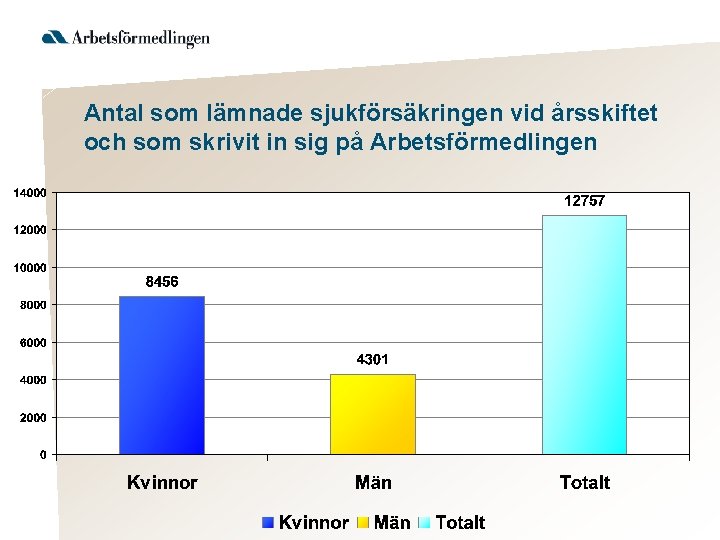 Arbetsförmedlingen

Antal som lämnade sjukförsäkringen vid årsskiftet och som skrivit in sig på Arbetsförmedlingen

14000
12000
10000
8000
6000
4000
2000
0

8456
4301
12757

Kvinnor
Män
Totalt

Kvinnor Män Totalt